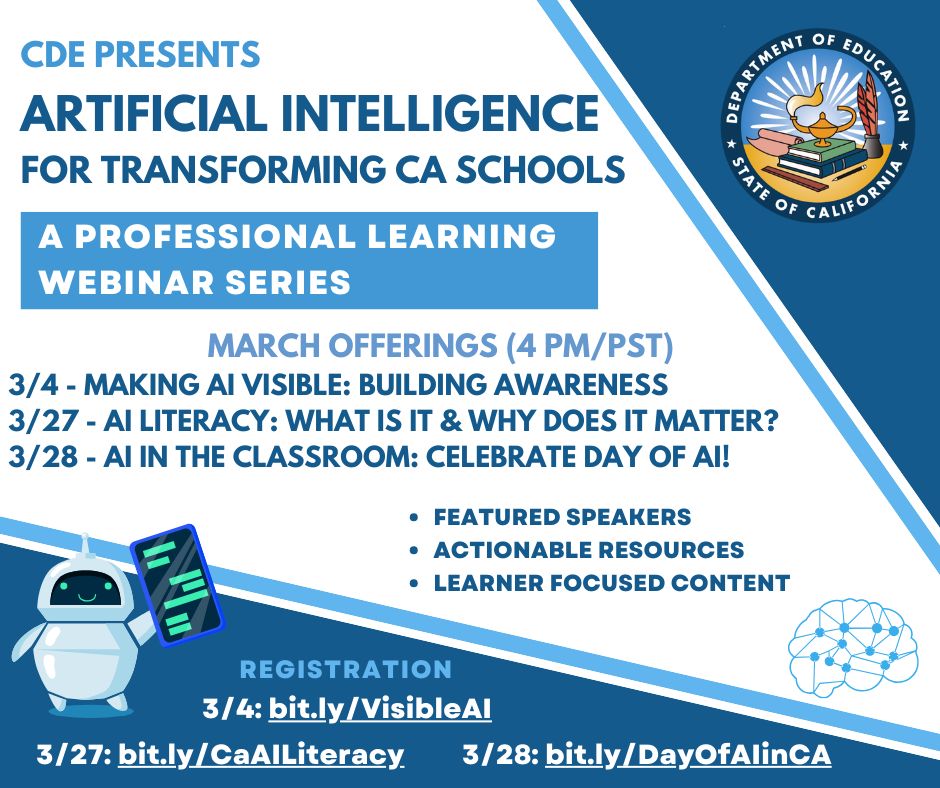 CDE PRESENTS
ARTIFICIAL INTELLIGENCE
FOR TRANSFORMING CA SCHOOLS

DEPARTMENT OF EDUCATION
STATE OF CALIFORNIA

A PROFESSIONAL LEARNING WEBINAR SERIES

MARCH OFFERINGS (4 PM/PST)
3/4 - MAKING AI VISIBLE: BUILDING AWARENESS
3/27 - AI LITERACY: WHAT IS IT & WHY DOES IT MATTER?
3/28 - AI IN THE CLASSROOM: CELEBRATE DAY OF AI!

• FEATURED SPEAKERS
• ACTIONABLE RESOURCES
• LEARNER FOCUSED CONTENT

REGISTRATION
3/4: bit.ly/VisibleAI
3/27: bit.ly/CaAILiteracy
3/28: bit.ly/DayOfAIinCA